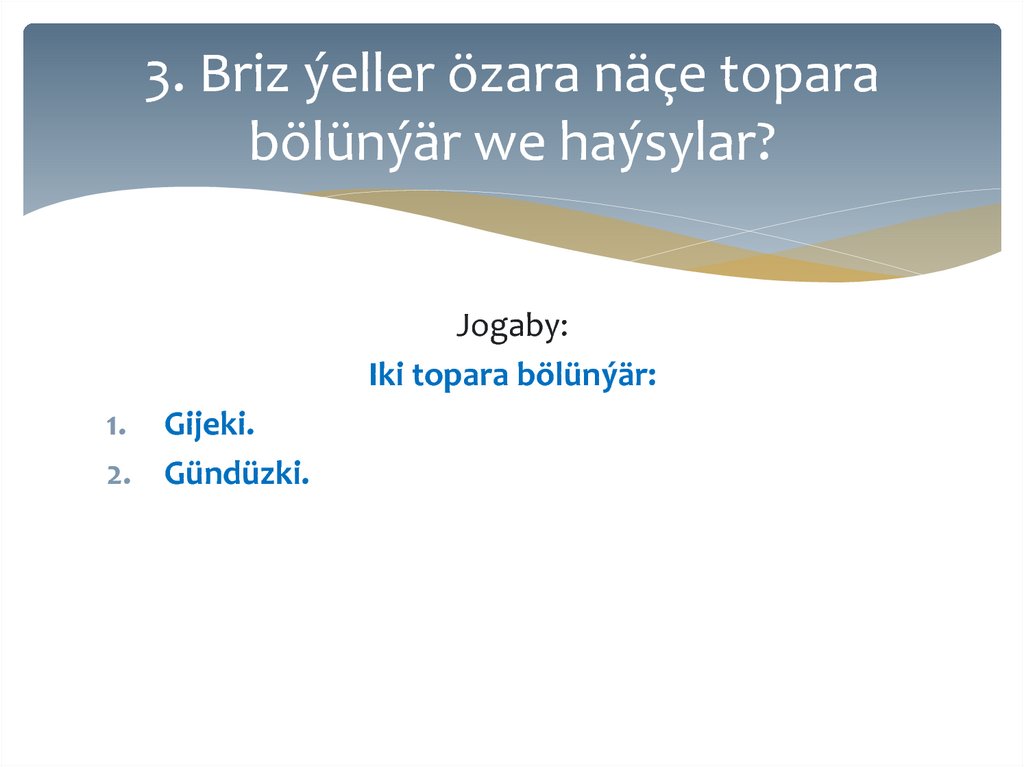 3. Briz ýeller özara näçe topara bölünýär we haýsylar?

Jogaby:
Iki topara bölünýär:

1. Gijeki.
2. Gündüzki.